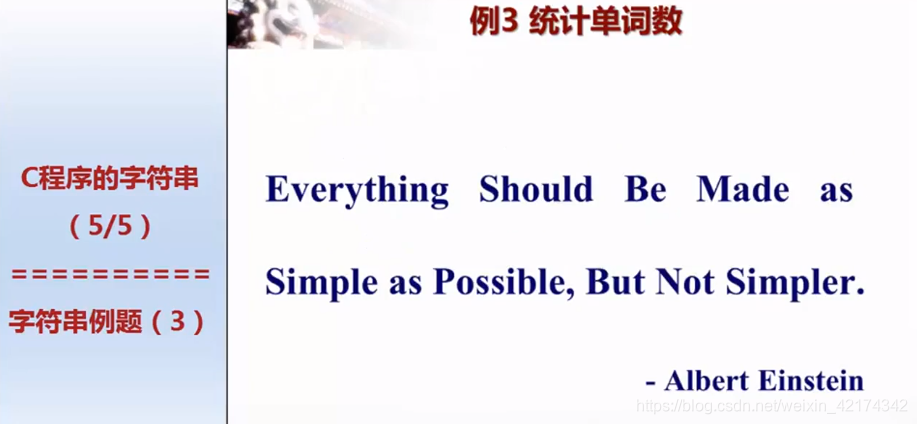 C程序的字符串
（5/5）
==========
字符串例题（3）

例3 统计单词数

Everything Should Be Made as Simple as Possible, But Not Simpler.

- Albert Einstein

https://blog.csdn.net/weixin_42174342